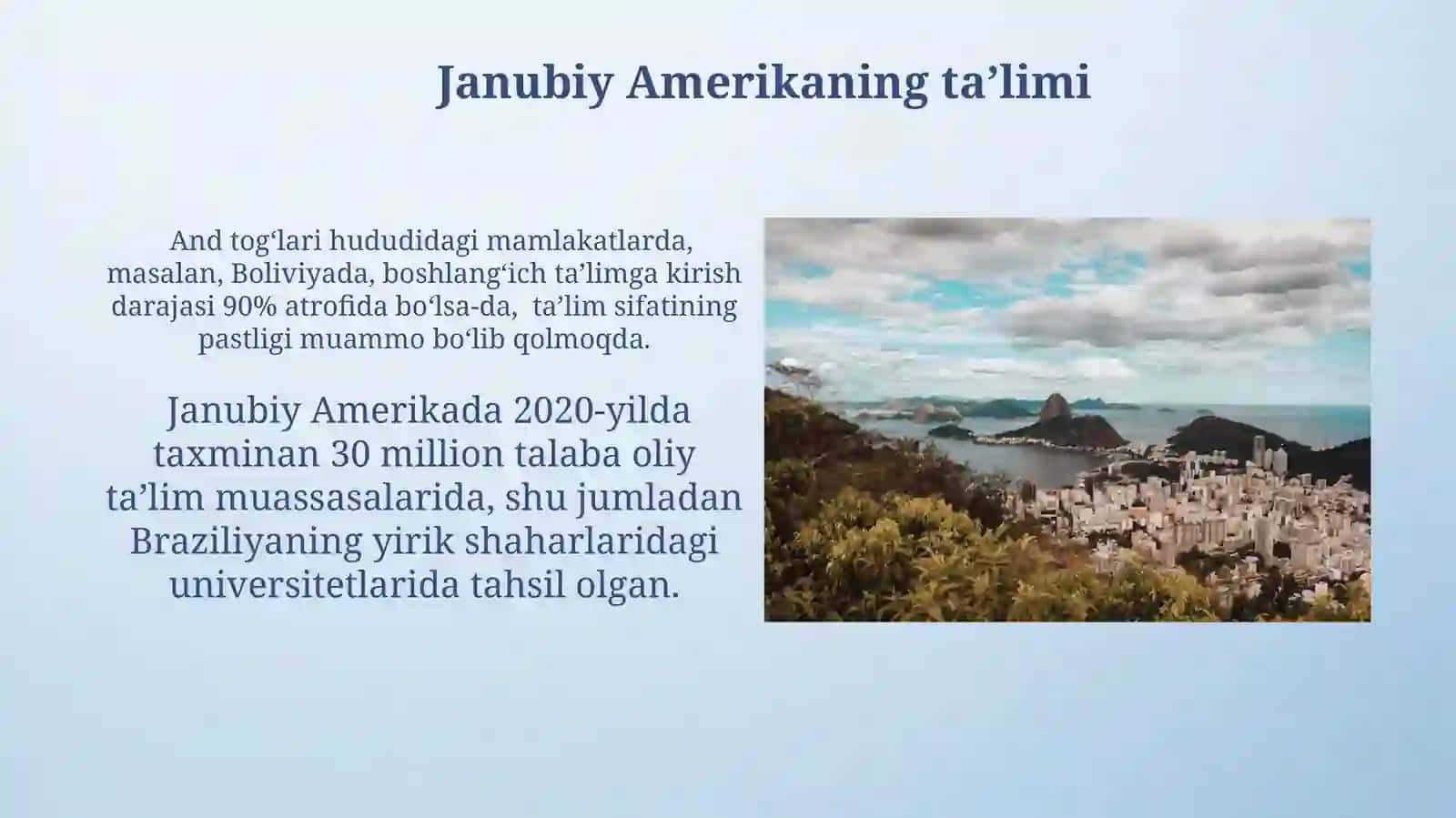 Janubiy Amerikaning ta’limi

And tog‘lari hududidagi mamlakatlarda, masalan, Boliviyada, boshlang‘ich ta’limga kirish darajasi 90% atrofida bo‘lsa-da, ta’lim sifatining pastligi muammo bo‘lib qolmoqda.

Janubiy Amerikada 2020-yilda taxminan 30 million talaba oliy ta’lim muassasalarida, shu jumladan Braziliyaning yirik shaharlaridagi universitetlarida tahsil olgan.